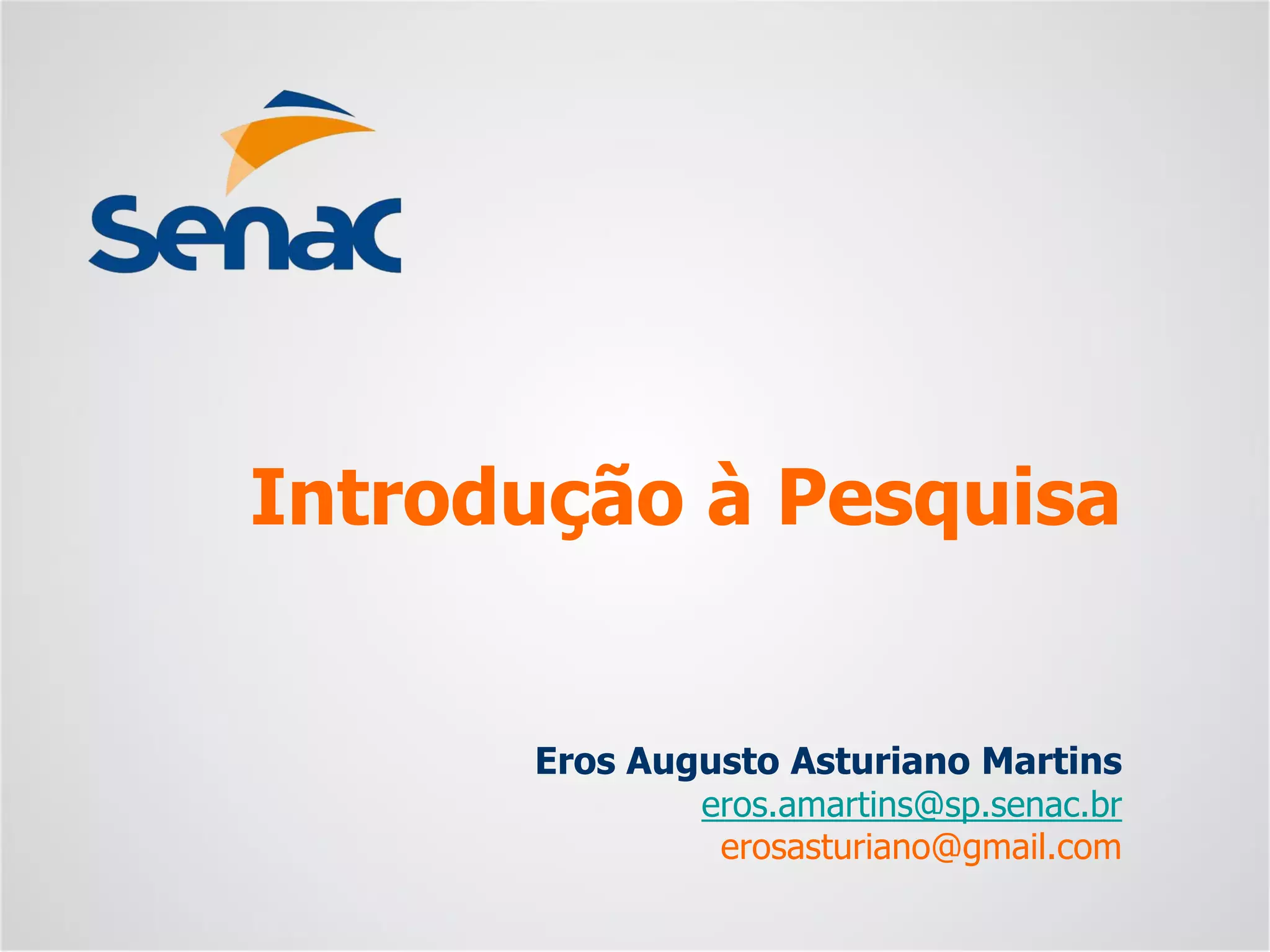 senac

Introdução à Pesquisa

Eros Augusto Asturiano Martins
eros.amartins@sp.senac.br
erosasturiano@gmail.com